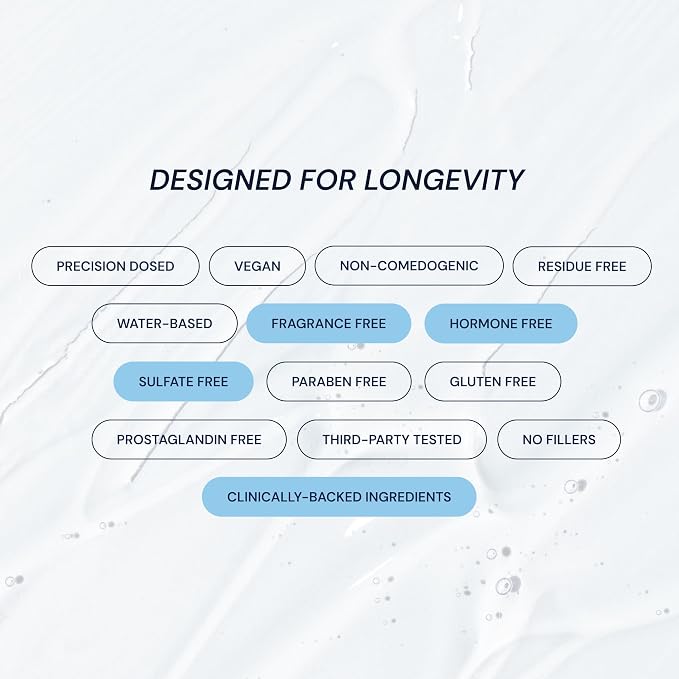 DESIGNED FOR LONGEVITY

PRECISION DOSED

VEGAN

NON-COMEDOGENIC

RESIDUE FREE

WATER-BASED

FRAGRANCE FREE

HORMONE FREE

SULFATE FREE

PARABEN FREE

GLUTEN FREE

PROSTAGLANDIN FREE

THIRD-PARTY TESTED

NO FILLERS

CLINICALLY-BACKED INGREDIENTS